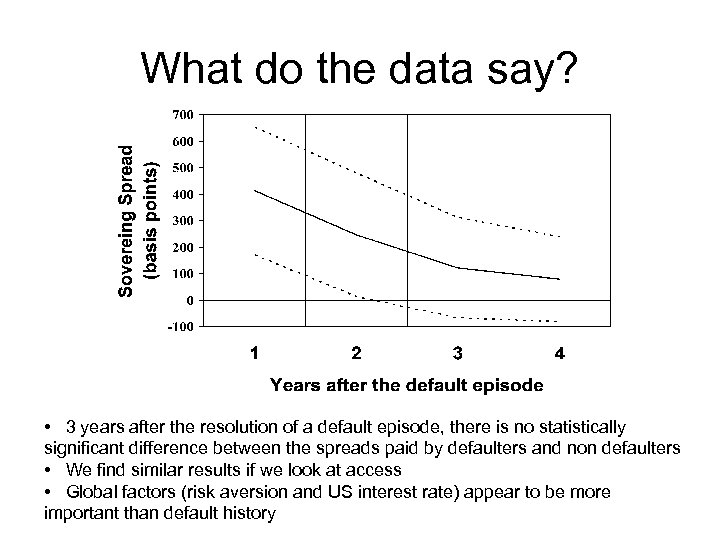 What do the data say?

Sovereing Spread (basis points)

700
600
500
400
300
200
100
0
-100

1
2
3
4

Years after the default episode

• 3 years after the resolution of a default episode, there is no statistically significant difference between the spreads paid by defaulters and non defaulters
• We find similar results if we look at access
• Global factors (risk aversion and US interest rate) appear to be more important than default history